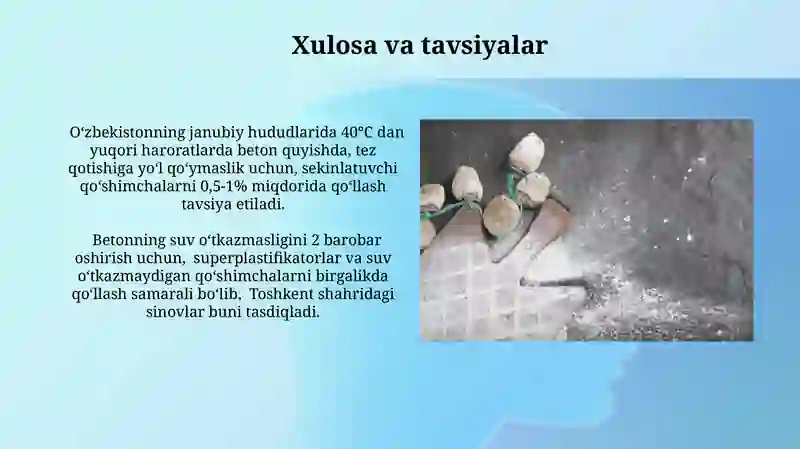 Xulosa va tavsiyalar

Oʻzbekistonning janubiy hududlarida 40°C dan yuqori haroratlarda beton quyishda, tez qotishiga yoʻl qoʻymaslik uchun, sekinlatuvchi qoʻshimchalarni 0,5-1% miqdorida qoʻllash tavsiya etiladi.

Betonning suv oʻtkazmasligini 2 barobar oshirish uchun, superplastifikatorlar va suv oʻtkazmaydigan qoʻshimchalarni birgalikda qoʻllash samarali boʻlib, Toshkent shahridagi sinovlar buni tasdiqladi.